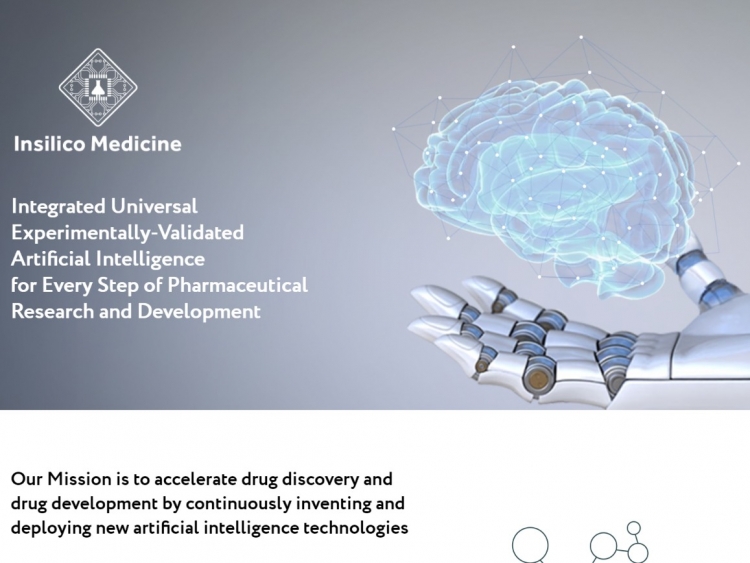 Insilico Medicine

Integrated Universal Experimentally-Validated Artificial Intelligence for Every Step of Pharmaceutical Research and Development

Our Mission is to accelerate drug discovery and drug development by continuously inventing and deploying new artificial intelligence technologies